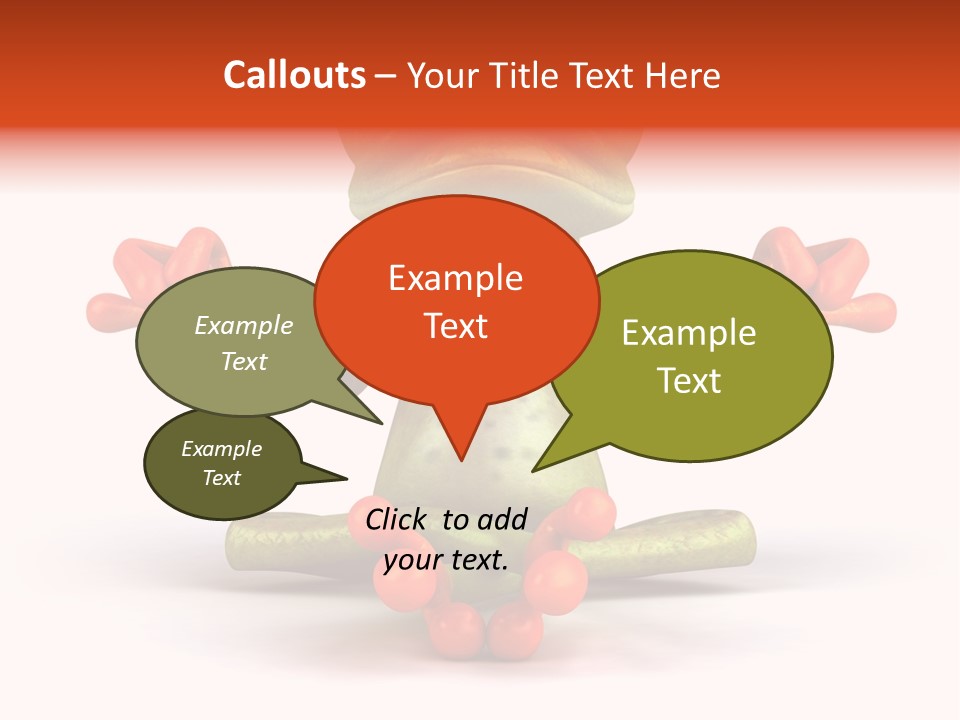 Callouts – Your Title Text Here

Example Text

Example Text

Example Text

Example Text

Click to add your text.